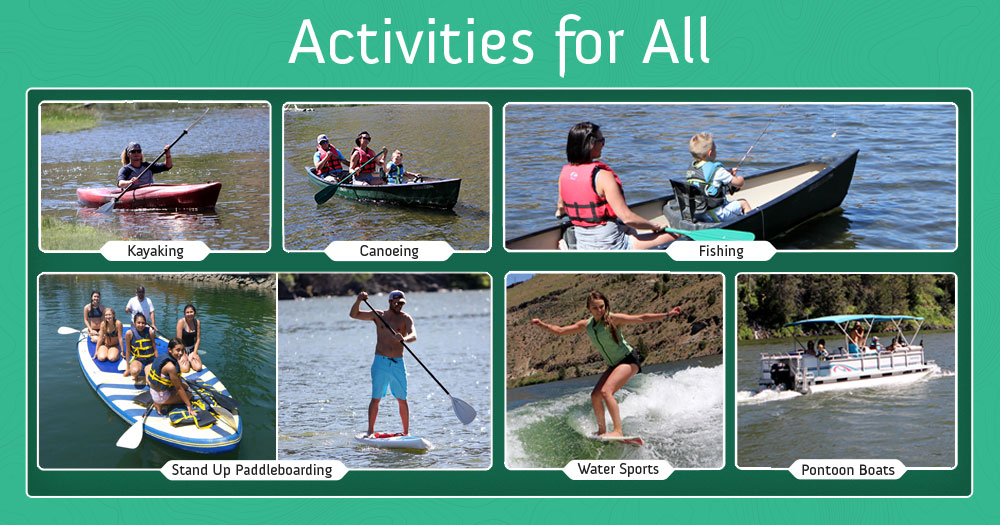 Activities for All

Kayaking

Canoeing

Fishing

Stand Up Paddleboarding

Water Sports

Pontoon Boats